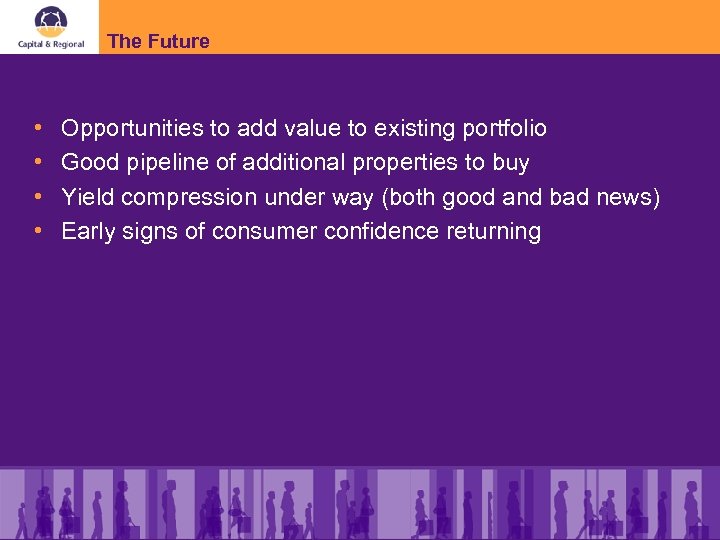 Capital & Regional

The Future

• Opportunities to add value to existing portfolio
• Good pipeline of additional properties to buy
• Yield compression under way (both good and bad news)
• Early signs of consumer confidence returning